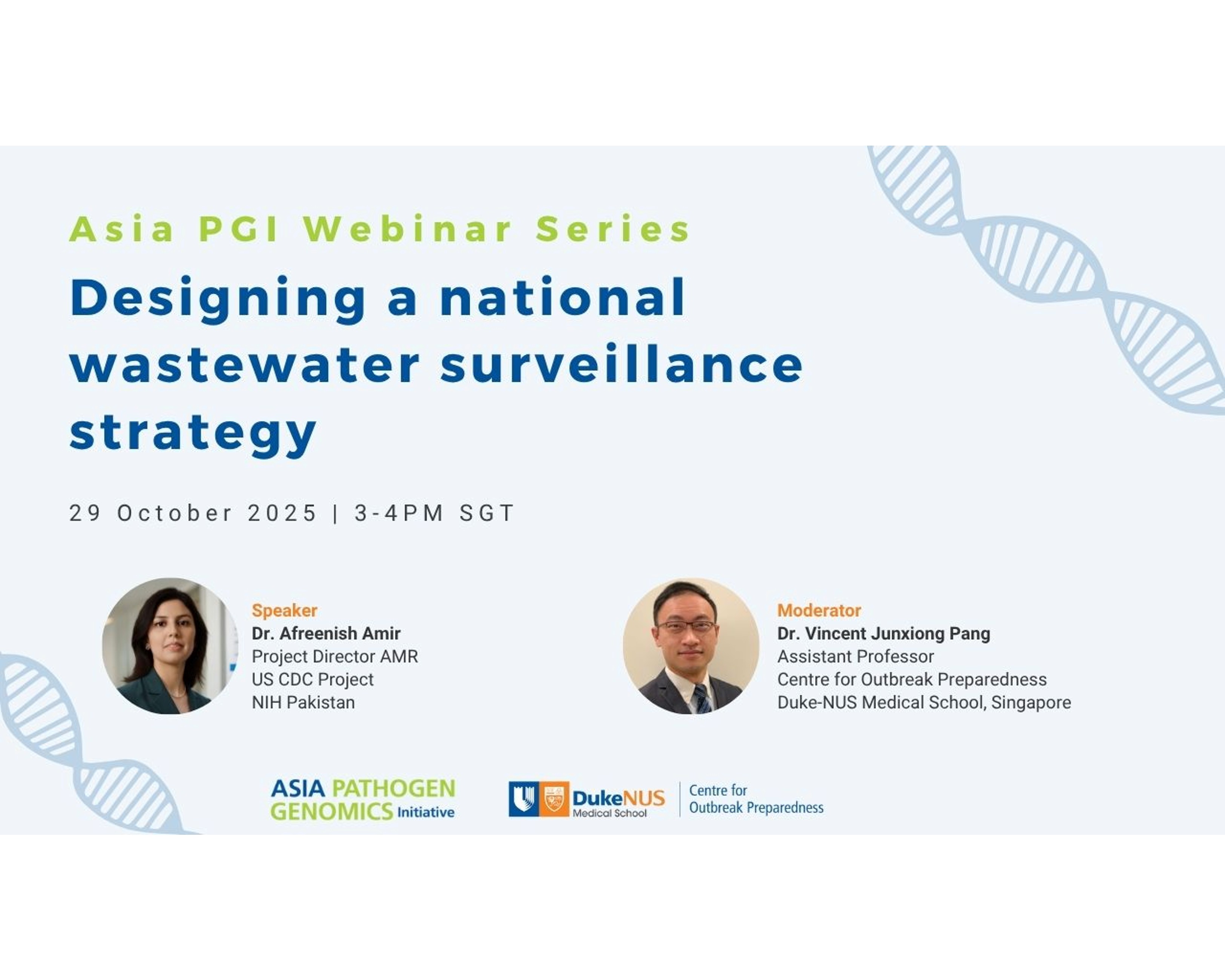 Asia PGI Webinar Series

Designing a national wastewater surveillance strategy

29 October 2025 | 3-4PM SGT

Speaker
Dr. Afreenish Amir
Project Director AMR
US CDC Project
NIH Pakistan

Moderator
Dr. Vincent Junxiong Pang
Assistant Professor
Centre for Outbreak Preparedness
Duke-NUS Medical School, Singapore

ASIA PATHOGEN GENOMICS Initiative

DukeNUS Medical School

Centre for Outbreak Preparedness